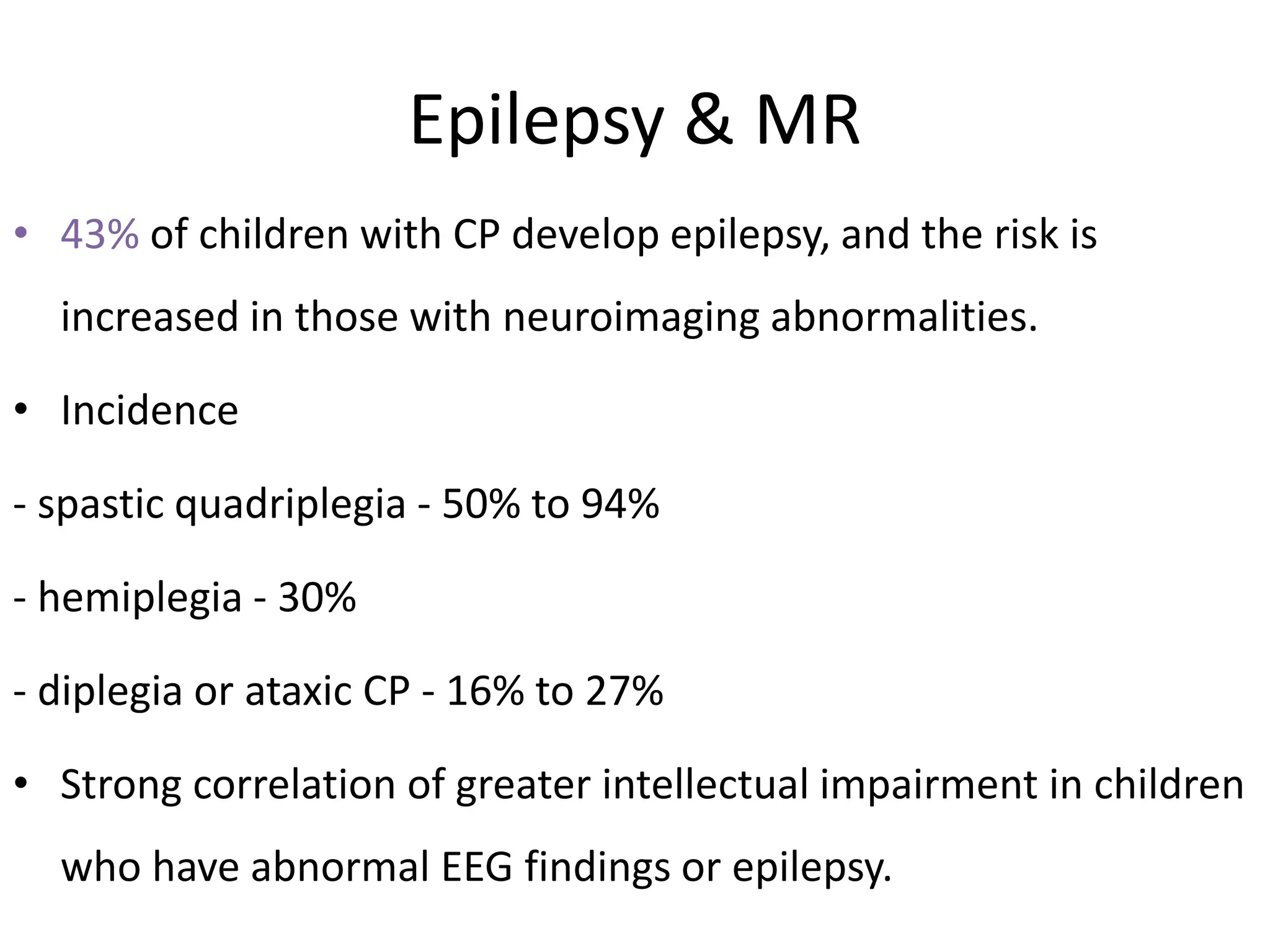 Epilepsy & MR

• 43% of children with CP develop epilepsy, and the risk is increased in those with neuroimaging abnormalities.

• Incidence

- spastic quadriplegia - 50% to 94%

- hemiplegia - 30%

- diplegia or ataxic CP - 16% to 27%

• Strong correlation of greater intellectual impairment in children who have abnormal EEG findings or epilepsy.